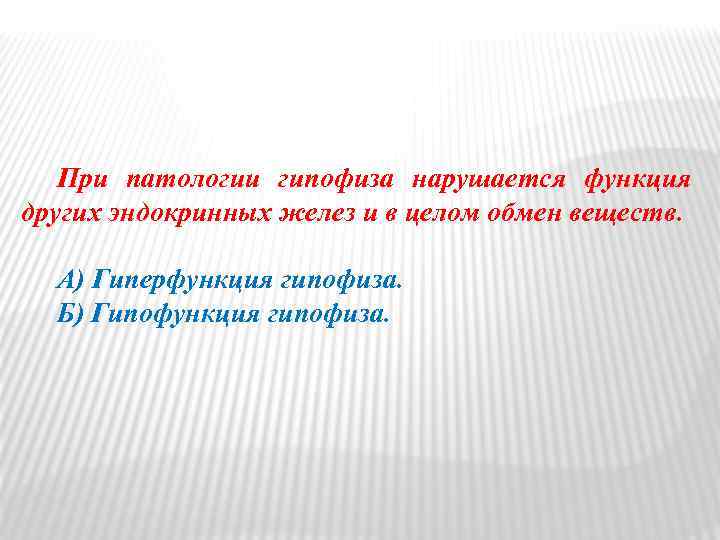 При патологии гипофиза нарушается функция других эндокринных желез и в целом обмен веществ.

А) Гиперфункция гипофиза.
Б) Гипофункция гипофиза.